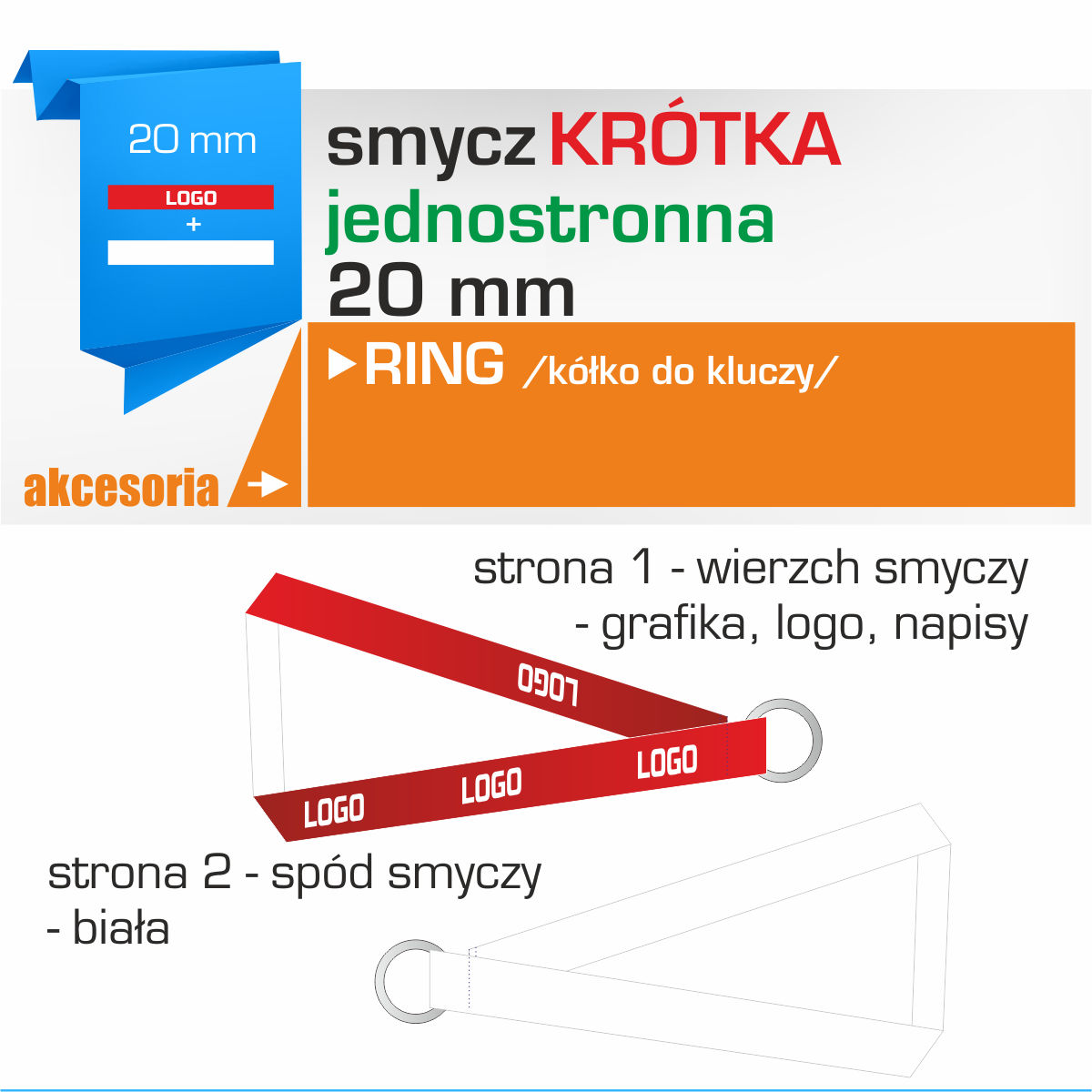 20 mm

LOGO
+

smycz KRÓTKA
jednostronna
20 mm

RING /kółko do kluczy/

akcesoria

strona 1 - wierzch smyczy
- grafika, logo, napisy

LOGO

LOGO LOGO LOGO

strona 2 - spód smyczy
- biała